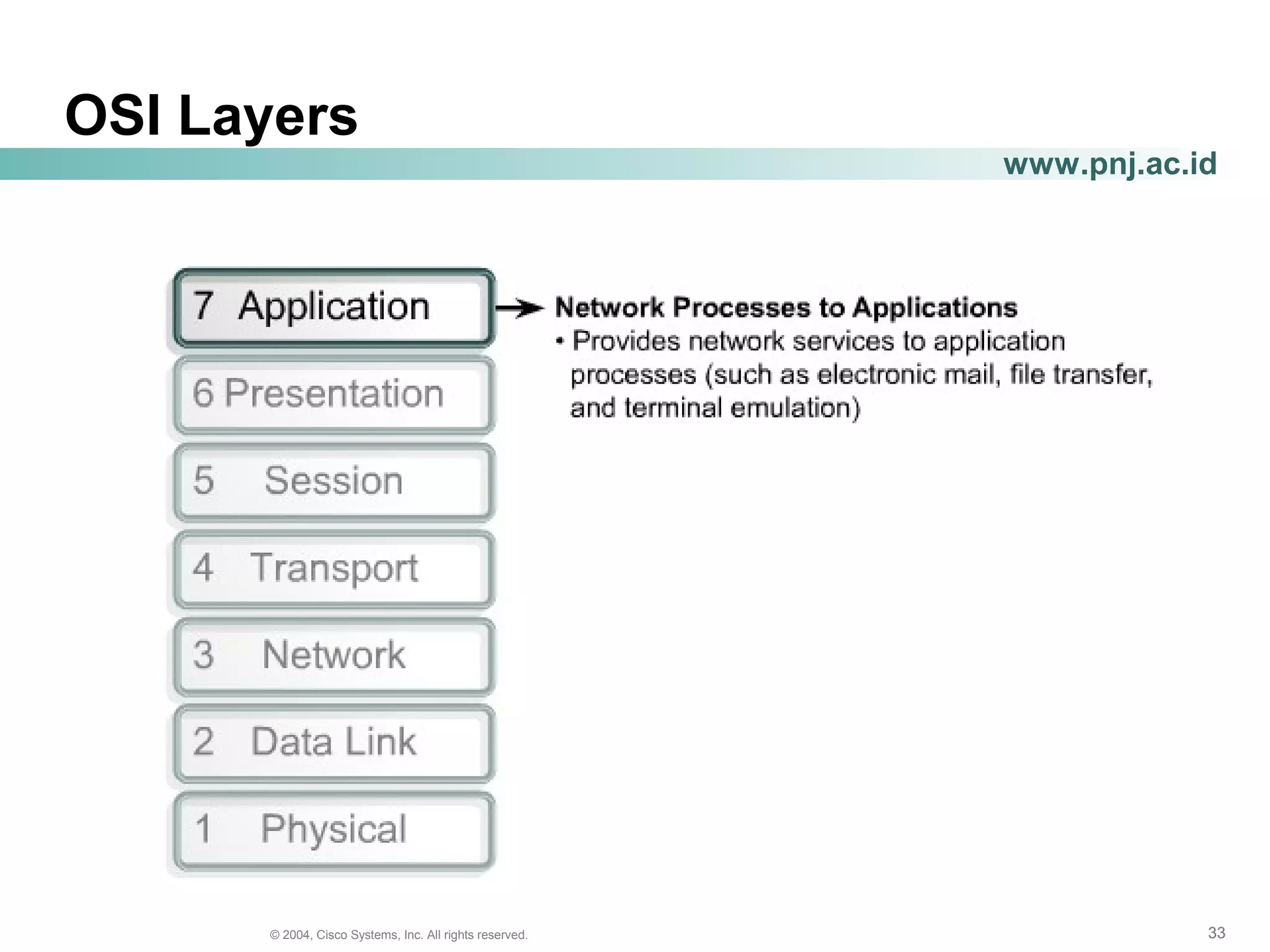 OSI Layers

www.pnj.ac.id

7 Application

6 Presentation

5 Session

4 Transport

3 Network

2 Data Link

1 Physical

Network Processes to Applications
• Provides network services to application processes (such as electronic mail, file transfer, and terminal emulation)

© 2004, Cisco Systems, Inc. All rights reserved.

33